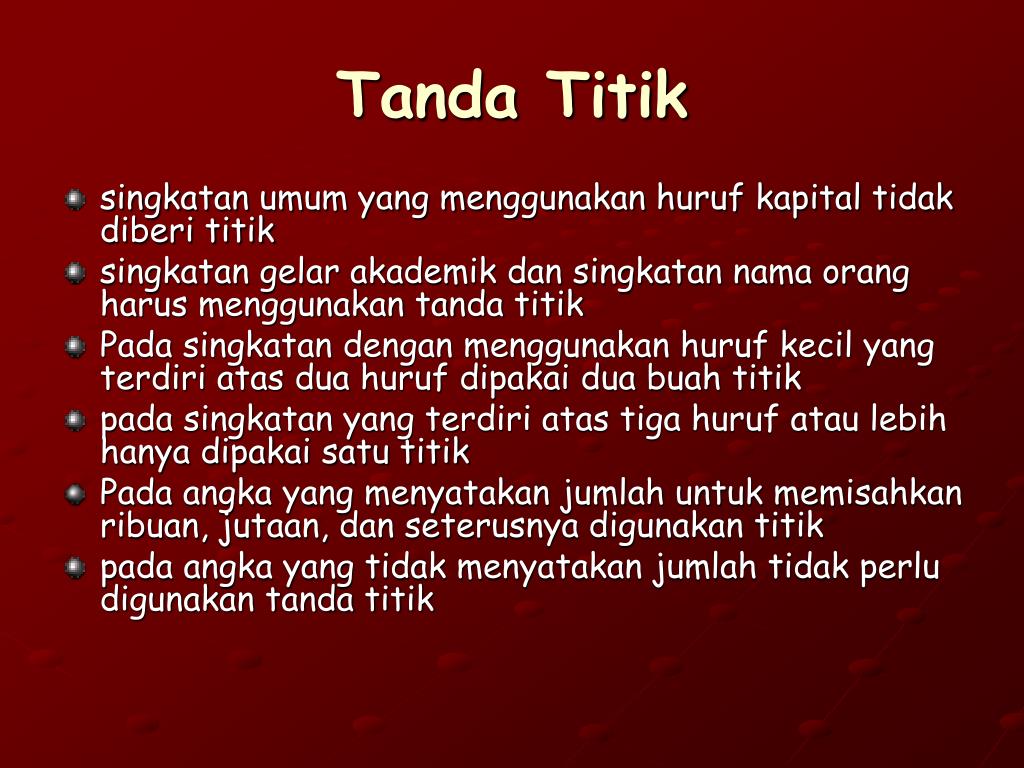 Tanda Titik

singkatan umum yang menggunakan huruf kapital tidak diberi titik

singkatan gelar akademik dan singkatan nama orang harus menggunakan tanda titik

Pada singkatan dengan menggunakan huruf kecil yang terdiri atas dua huruf dipakai dua buah titik

pada singkatan yang terdiri atas tiga huruf atau lebih hanya dipakai satu titik

Pada angka yang menyatakan jumlah untuk memisahkan ribuan, jutaan, dan seterusnya digunakan titik

pada angka yang tidak menyatakan jumlah tidak perlu digunakan tanda titik